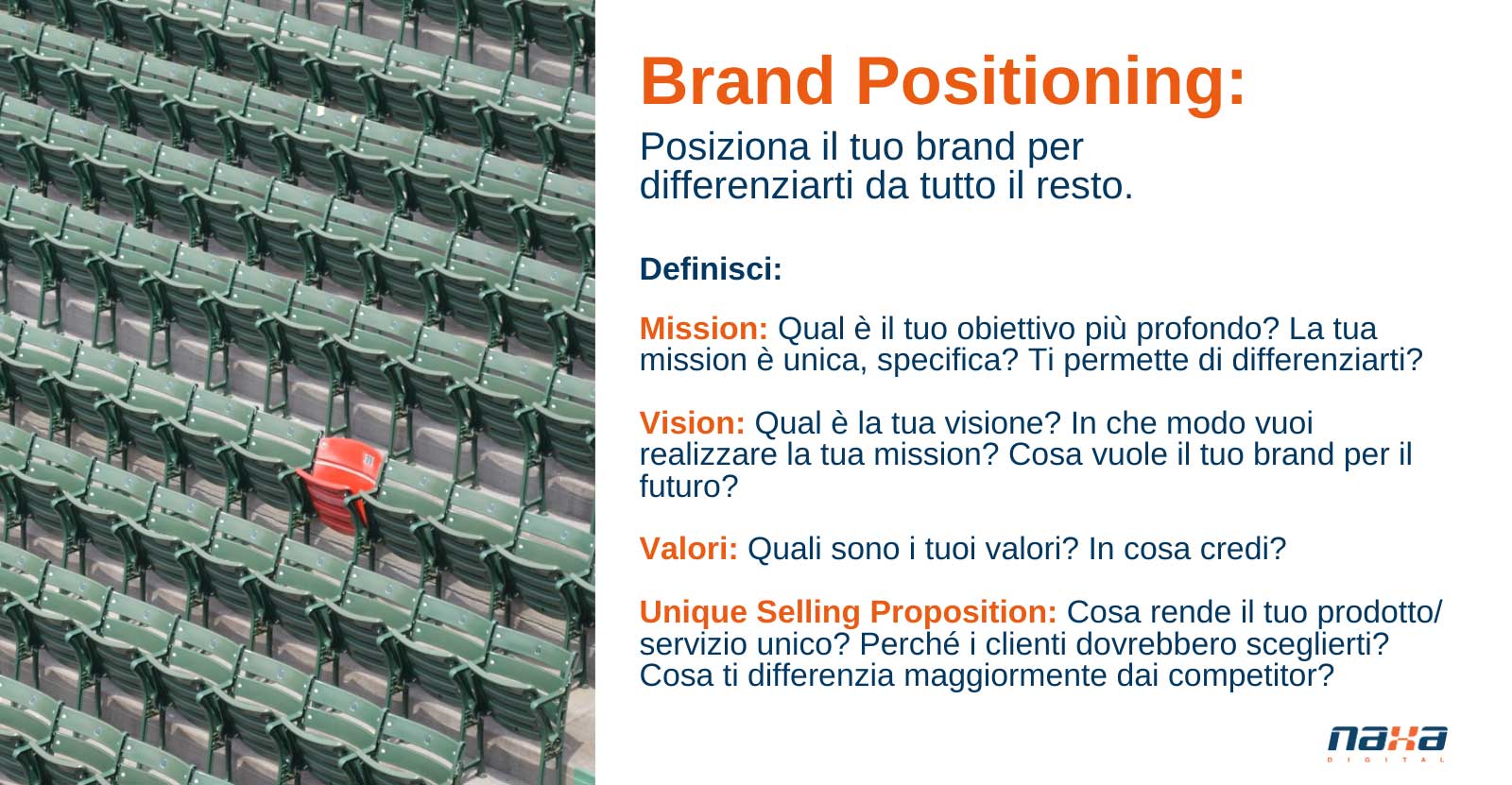 Brand Positioning:

Posiziona il tuo brand per differenziarti da tutto il resto.

Definisci:

Mission: Qual è il tuo obiettivo più profondo? La tua mission è unica, specifica? Ti permette di differenziarti?

Vision: Qual è la tua visione? In che modo vuoi realizzare la tua mission? Cosa vuole il tuo brand per il futuro?

Valori: Quali sono i tuoi valori? In cosa credi?

Unique Selling Proposition: Cosa rende il tuo prodotto/servizio unico? Perché i clienti dovrebbero sceglierti? Cosa ti differenzia maggiormente dai competitor?

naxa
DIGITAL